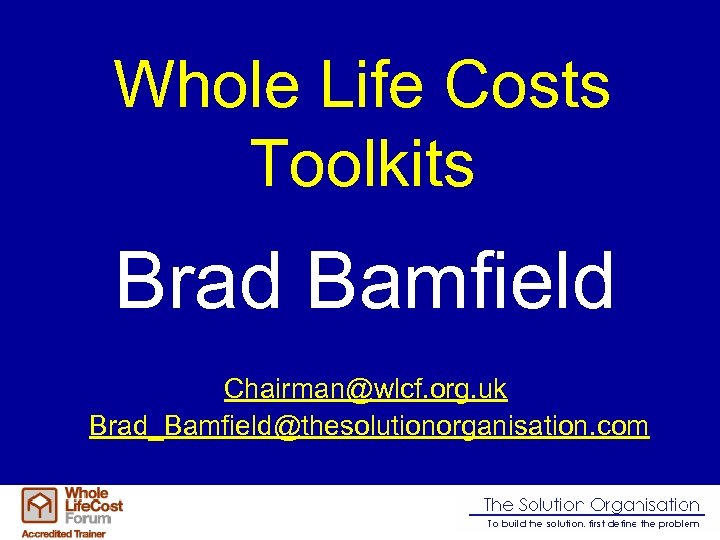 Whole Life Costs Toolkits

Brad Bamfield

Chairman@wlcf.org.uk
Brad_Bamfield@thesolutionorganisation.com

Whole LifeCost Forum
Accredited Trainer

The Solution Organisation
To build the solution, first define the problem